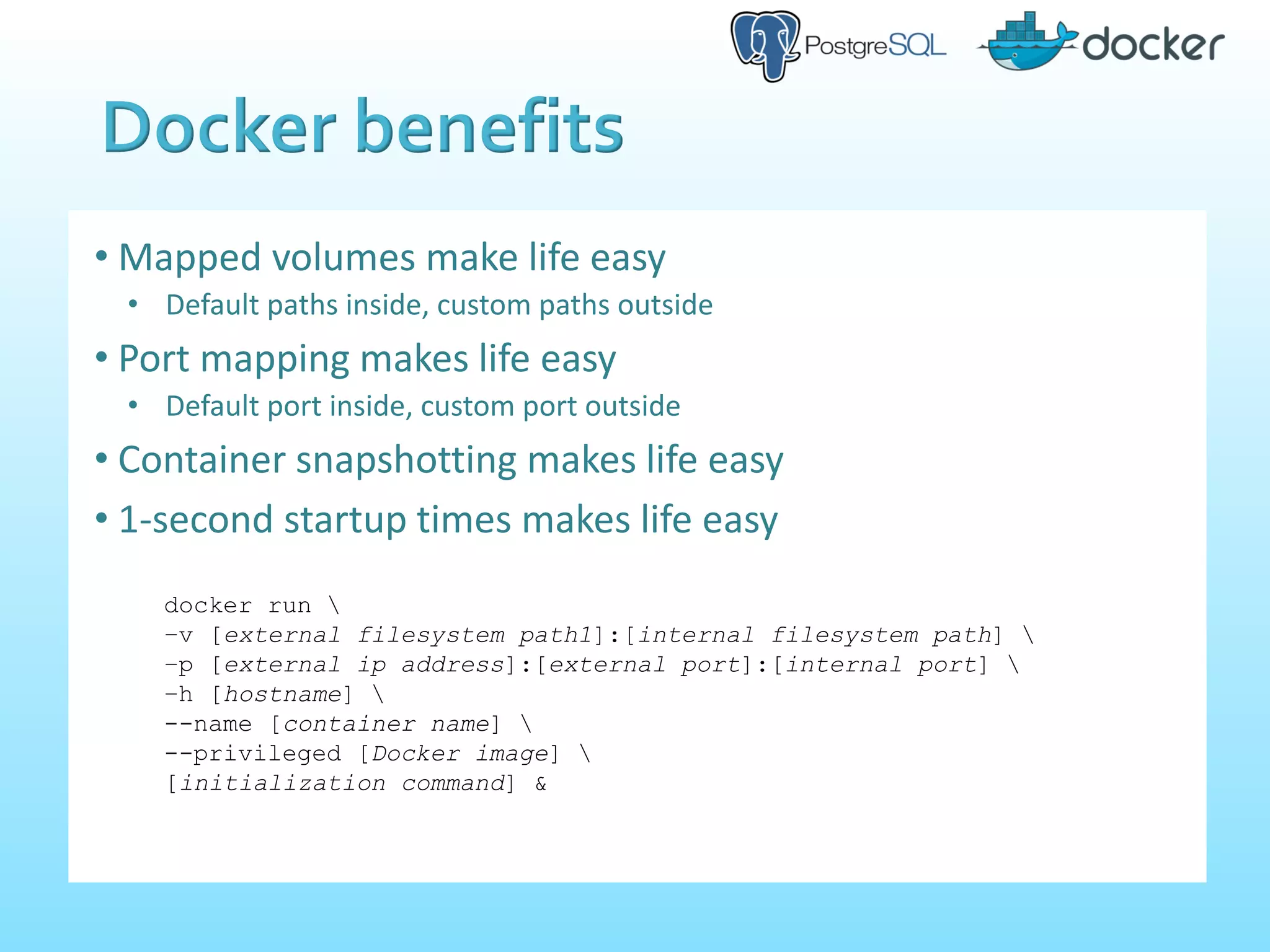 PostgreSQL docker

Docker benefits

• Mapped volumes make life easy
  • Default paths inside, custom paths outside
• Port mapping makes life easy
  • Default port inside, custom port outside
• Container snapshotting makes life easy
• 1-second startup times makes life easy

docker run \
-v [external filesystem path1]:[internal filesystem path] \
-p [external ip address]:[external port]:[internal port] \
-h [hostname] \
--name [container name] \
--privileged [Docker image] \
[initialization command] &